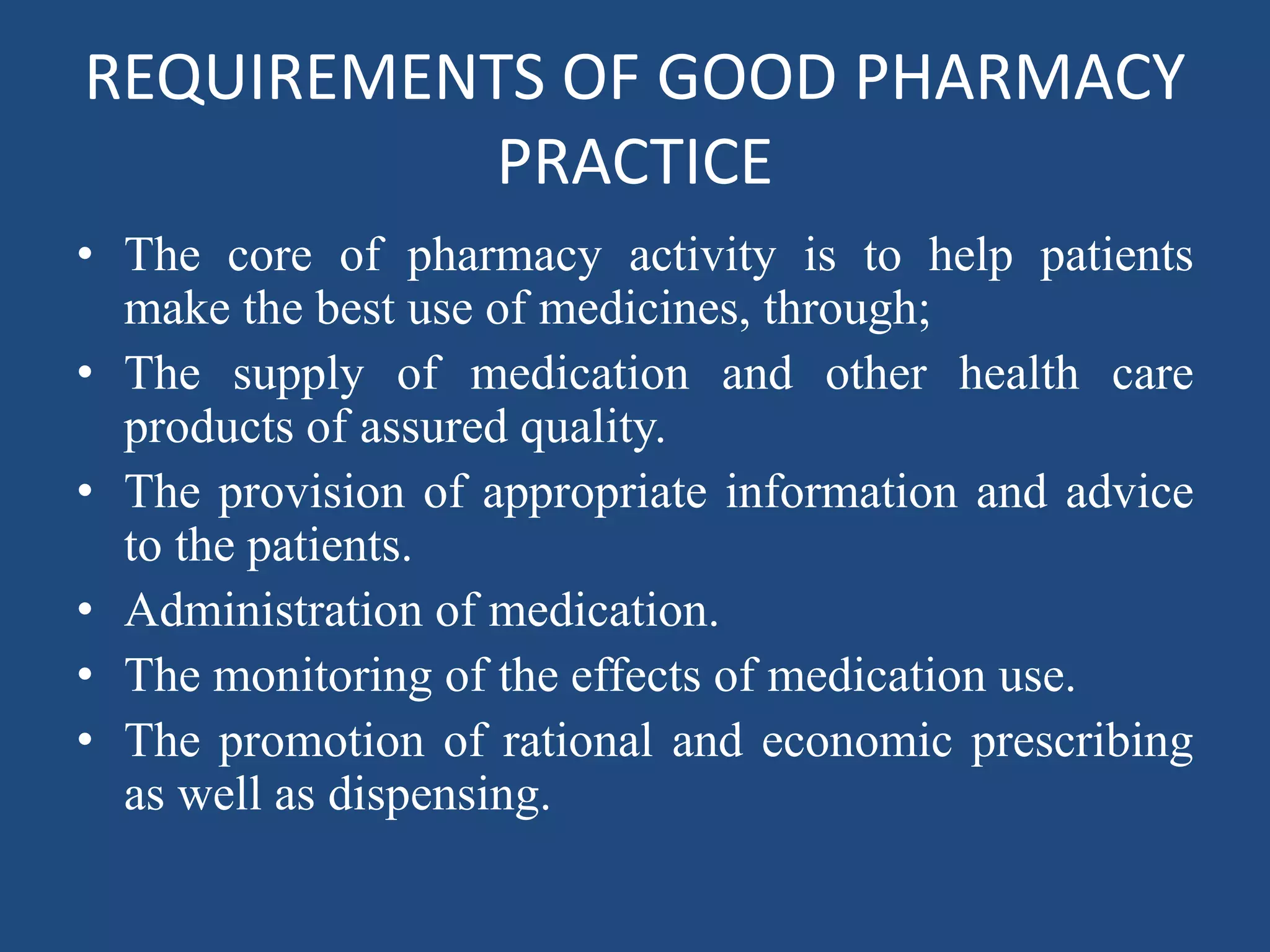 REQUIREMENTS OF GOOD PHARMACY PRACTICE

• The core of pharmacy activity is to help patients make the best use of medicines, through;
• The supply of medication and other health care products of assured quality.
• The provision of appropriate information and advice to the patients.
• Administration of medication.
• The monitoring of the effects of medication use.
• The promotion of rational and economic prescribing as well as dispensing.